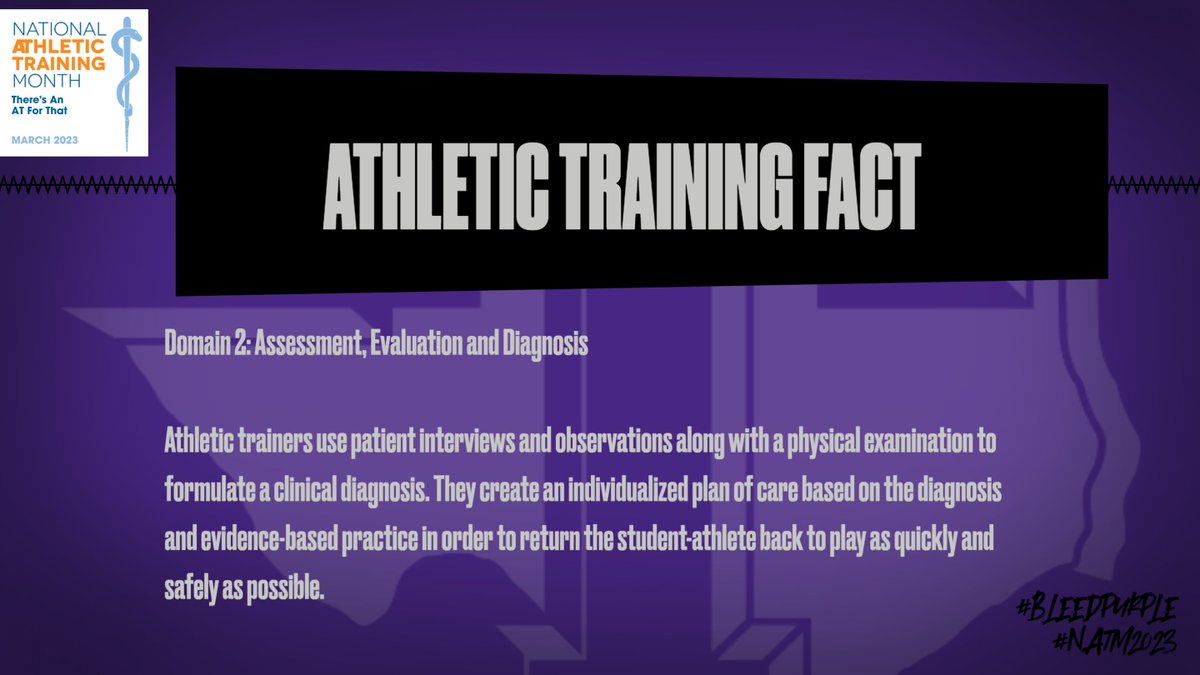 NATIONAL ATHLETIC TRAINING MONTH
There's An AT For That
MARCH 2023

ATHLETIC TRAINING FACT

Domain 2: Assessment, Evaluation and Diagnosis

Athletic trainers use patient interviews and observations along with a physical examination to formulate a clinical diagnosis. They create an individualized plan of care based on the diagnosis and evidence-based practice in order to return the student-athlete back to play as quickly and safely as possible.

#BLEEDPURPLE
#NATM2023